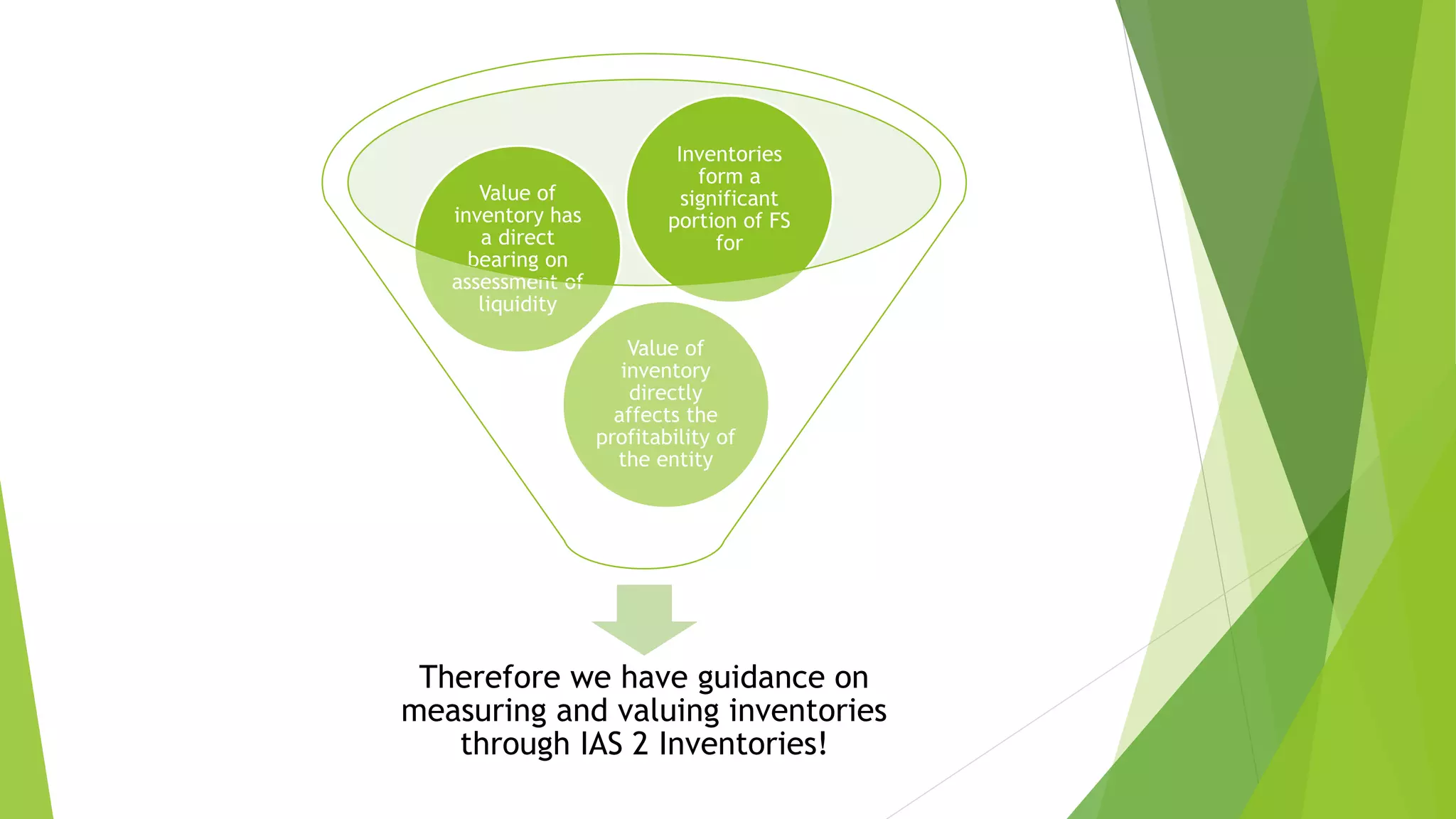 Value of inventory has a direct bearing on assessment of liquidity

Inventories form a significant portion of FS for

Value of inventory directly affects the profitability of the entity

Therefore we have guidance on measuring and valuing inventories through IAS 2 Inventories!